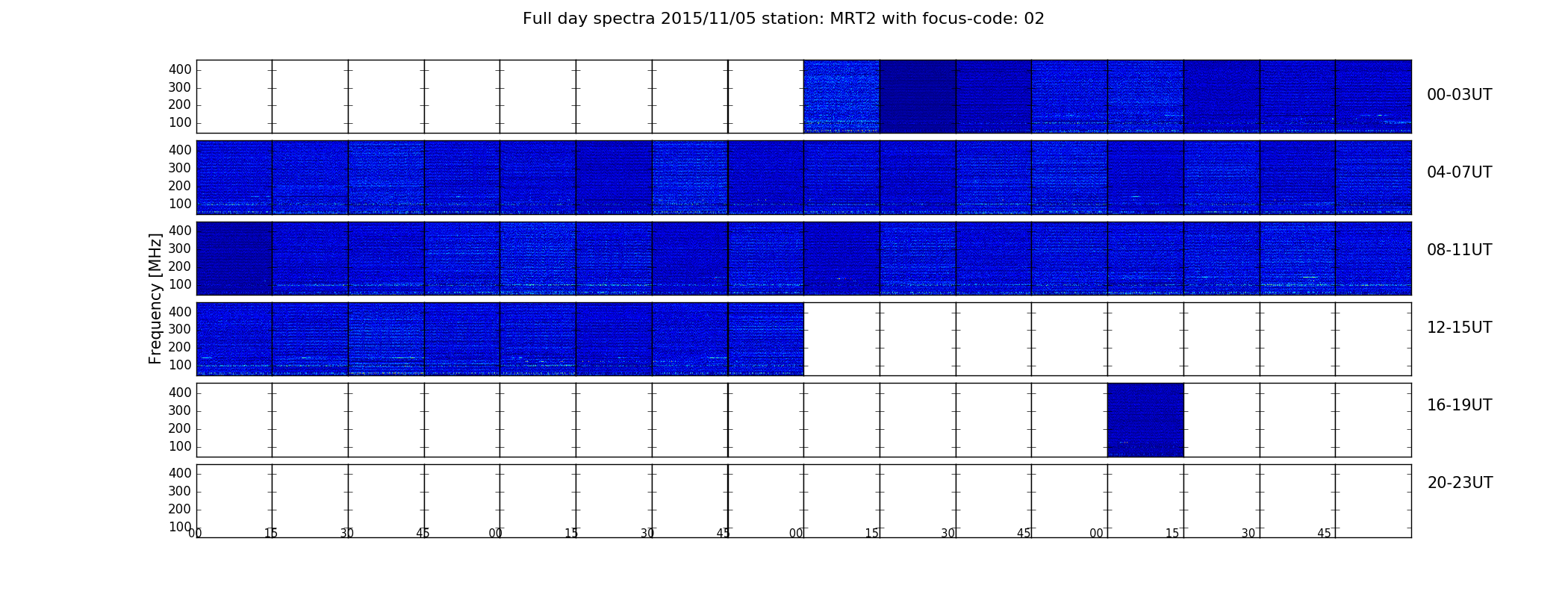 Full day spectra 2015/11/05 station: MRT2 with focus-code: 02

Frequency [MHz]

400
300
200
100

00-03UT

400
300
200
100

04-07UT

400
300
200
100

08-11UT

400
300
200
100

12-15UT

400
300
200
100

16-19UT

400
300
200
100

20-23UT

00 15 30 45 00 15 30 45 00 15 30 45 00 15 30 45